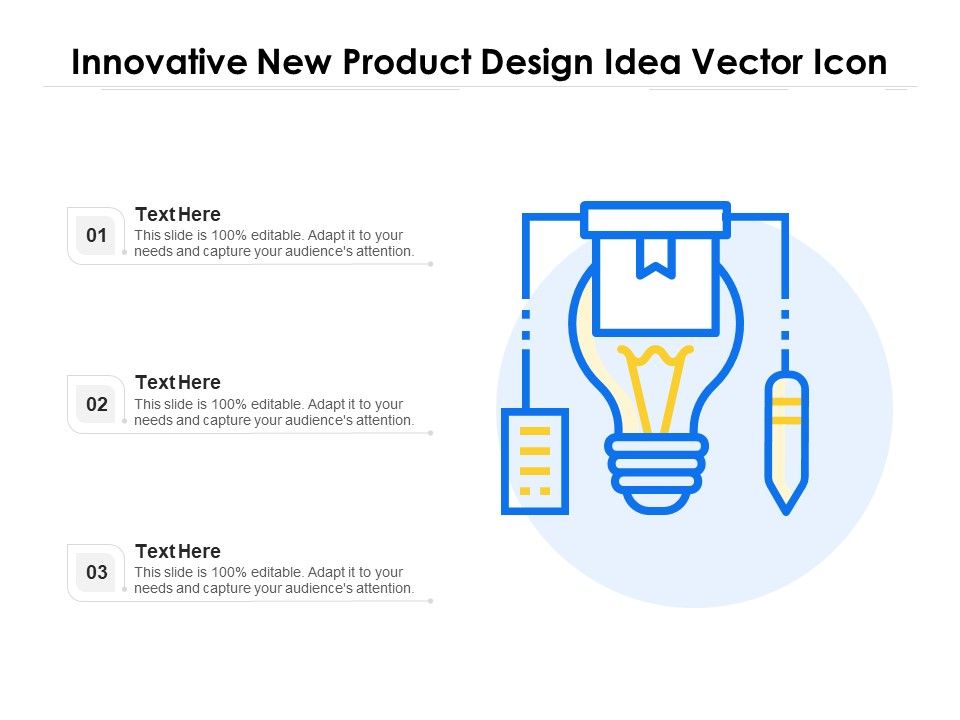 Innovative New Product Design Idea Vector Icon

01
Text Here
This slide is 100% editable. Adapt it to your needs and capture your audience's attention.

02
Text Here
This slide is 100% editable. Adapt it to your needs and capture your audience's attention.

03
Text Here
This slide is 100% editable. Adapt it to your needs and capture your audience's attention.